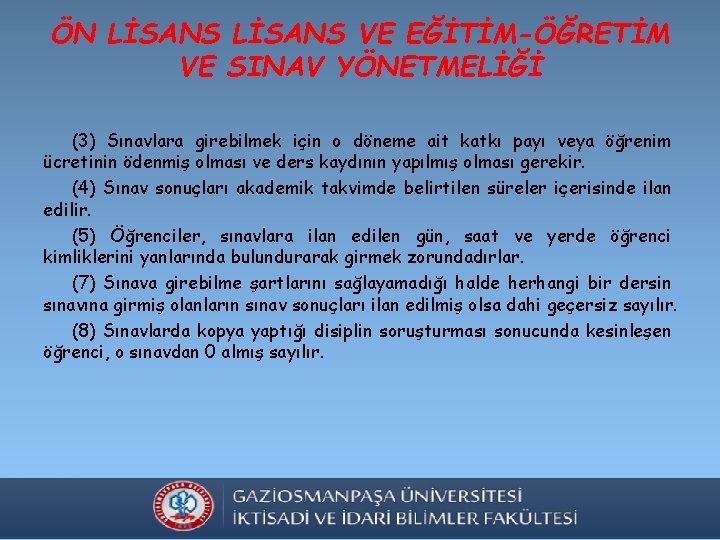 ÖN LİSANS LİSANS VE EĞİTİM-ÖĞRETİM VE SINAV YÖNETMELİĞİ

(3) Sınavlara girebilmek için o döneme ait katkı payı veya öğrenim ücretinin ödenmiş olması ve ders kaydının yapılmış olması gerekir.

(4) Sınav sonuçları akademik takvimde belirtilen süreler içerisinde ilan edilir.

(5) Öğrenciler, sınavlara ilan edilen gün, saat ve yerde öğrenci kimliklerini yanlarında bulundurarak girmek zorundadırlar.

(7) Sınava girebilme şartlarını sağlayamadığı halde herhangi bir dersin sınavına girmiş olanların sınav sonuçları ilan edilmiş olsa dahi geçersiz sayılır.

(8) Sınavlarda kopya yaptığı disiplin soruşturması sonucunda kesinleşen öğrenci, o sınavdan 0 almış sayılır.

GAZİOSMANPAŞA ÜNİVERSİTESİ
İKTİSADİ VE İDARİ BİLİMLER FAKÜLTESİ